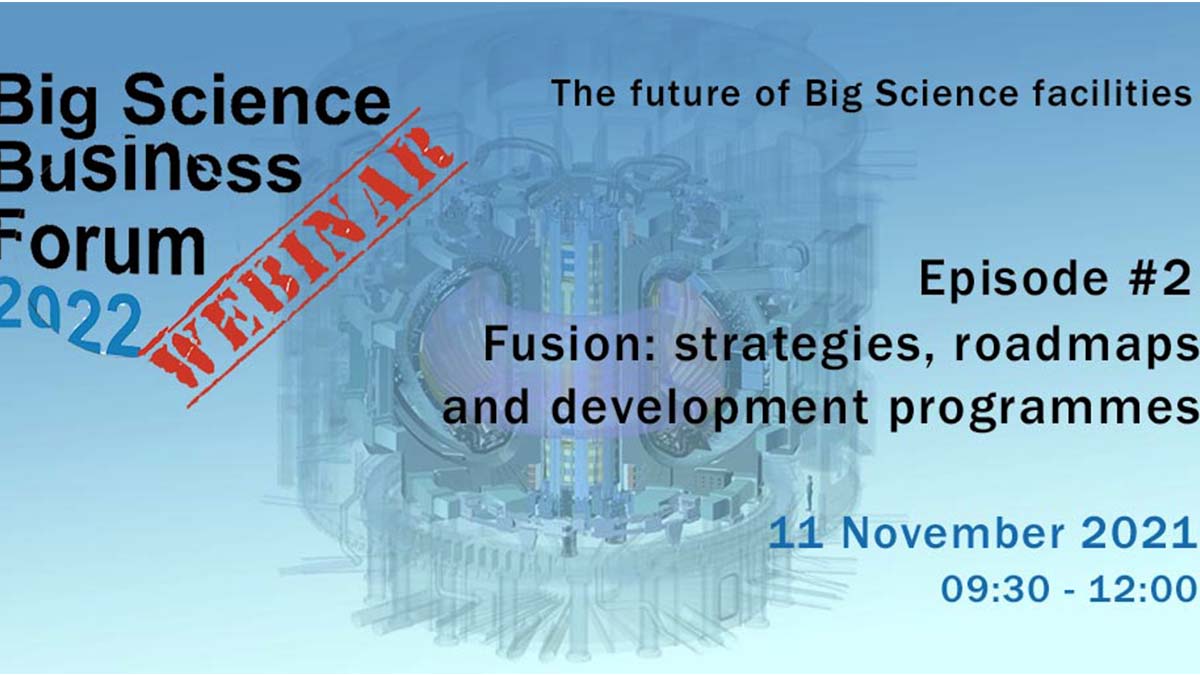 Big Science Business Forum 2022

WEBINAR

The future of Big Science facilities

Episode #2
Fusion: strategies, roadmaps and development programmes

11 November 2021
09:30 - 12:00